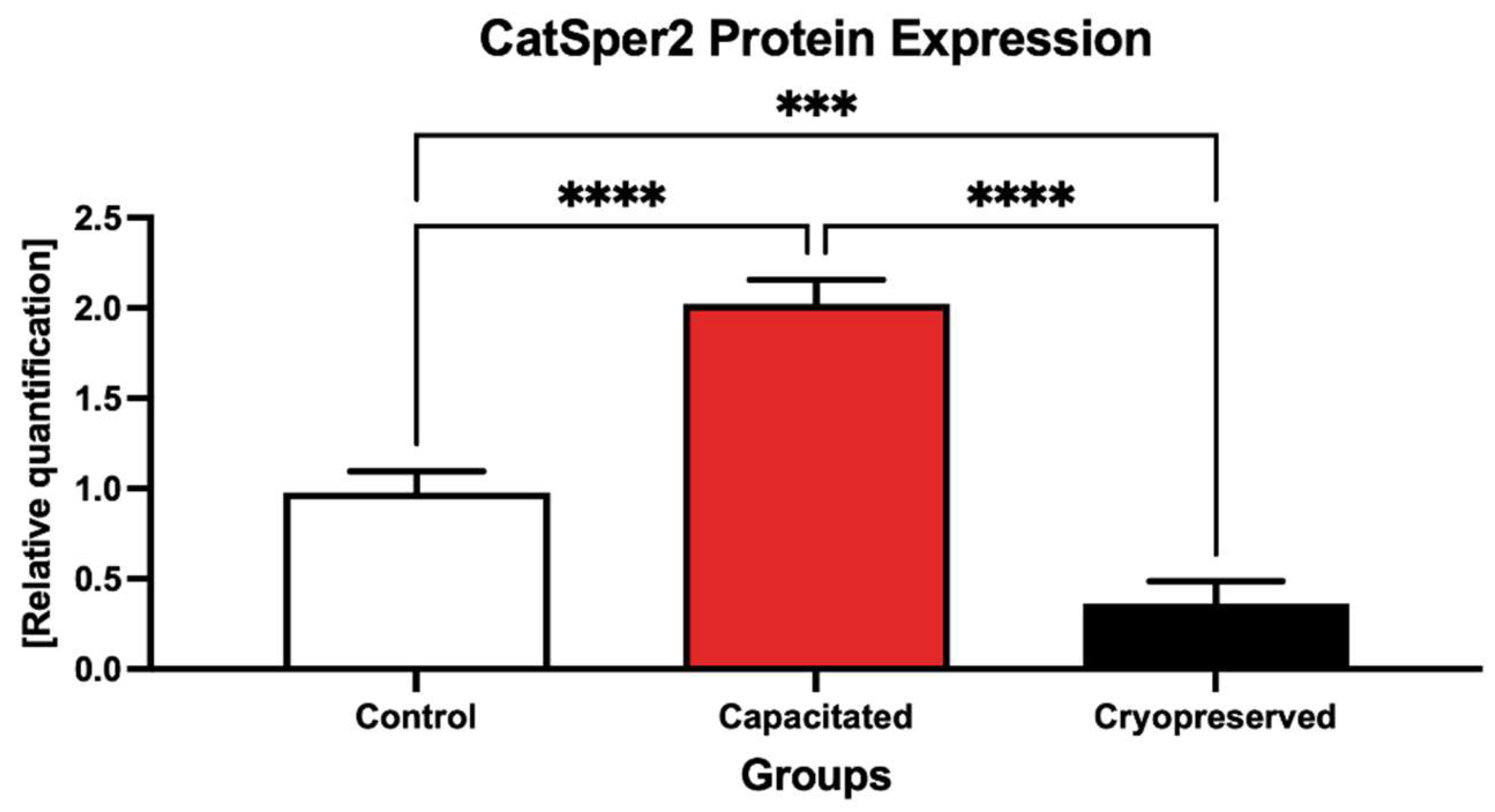 CatSper2 Protein Expression

***

****

****

[Relative quantification]

2.5
2.0
1.5
1.0
0.5
0.0

Control
Capacitated
Cryopreserved

Groups